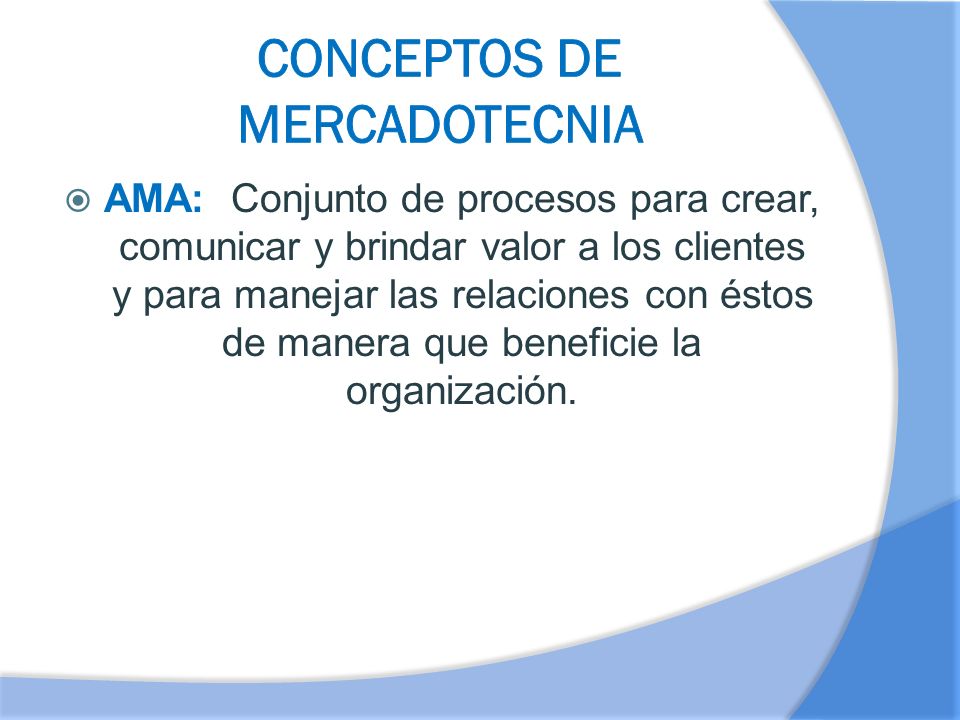 CONCEPTOS DE MERCADOTECNIA

AMA: Conjunto de procesos para crear, comunicar y brindar valor a los clientes y para manejar las relaciones con éstos de manera que beneficie la organización.